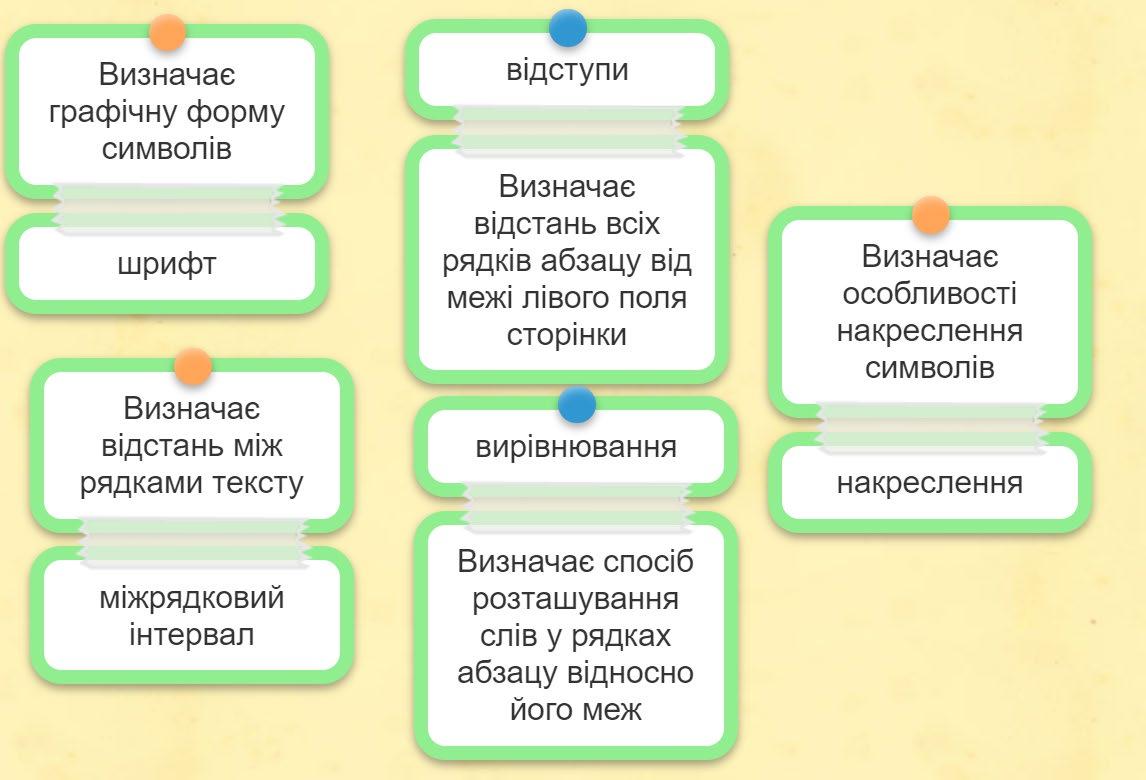 Визначає графічну форму символів

шрифт

Визначає відстань між рядками тексту

міжрядковий інтервал

відступи

Визначає відстань всіх рядків абзацу від межі лівого поля сторінки

вирівнювання

Визначає спосіб розташування слів у рядках абзацу відносно його меж

Визначає особливості накреслення символів

накреслення